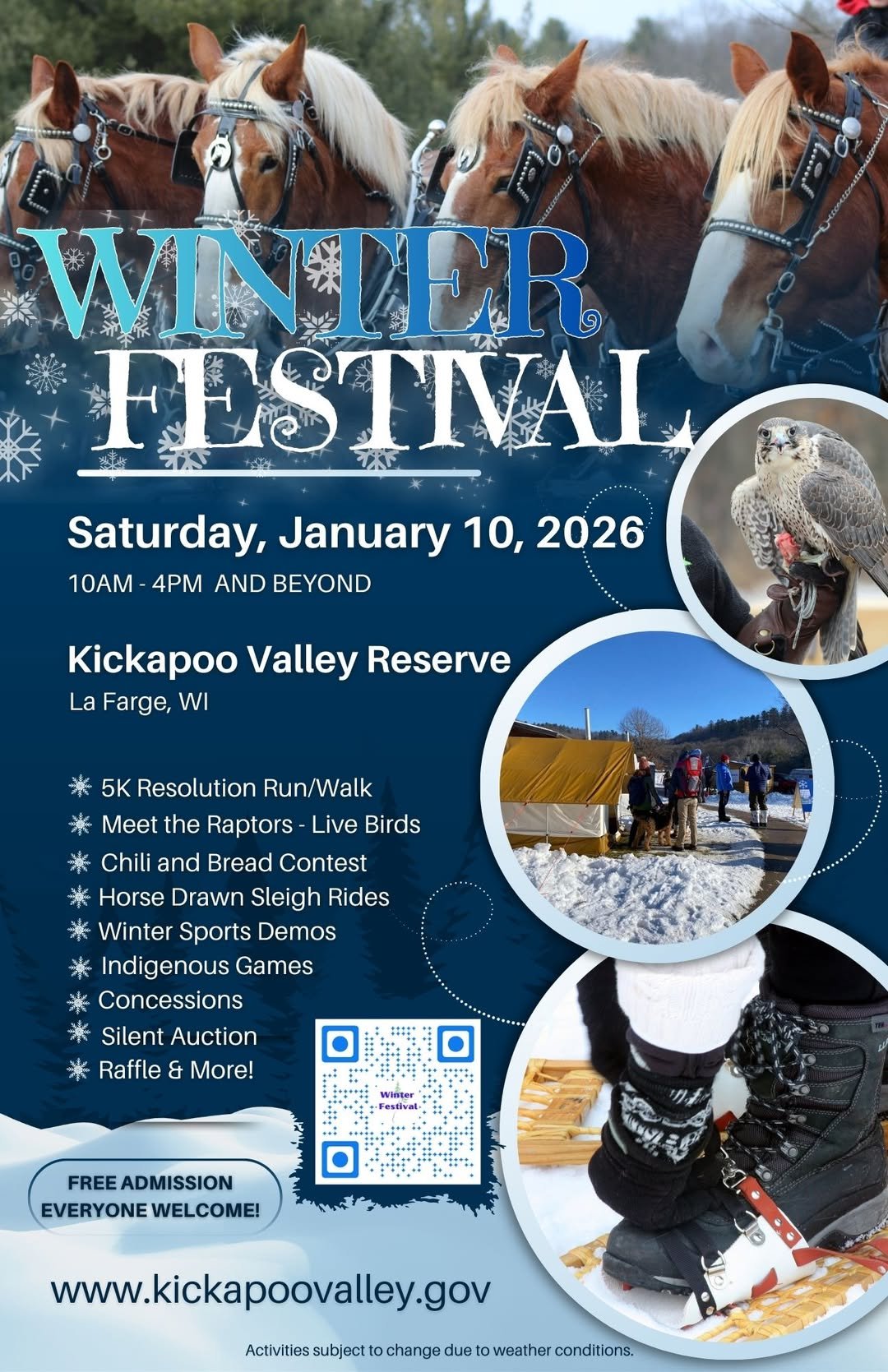 WINTER FESTIVAL

Saturday, January 10, 2026

10AM - 4PM AND BEYOND

Kickapoo Valley Reserve

La Farge, WI

5K Resolution Run/Walk
Meet the Raptors - Live Birds
Chili and Bread Contest
Horse Drawn Sleigh Rides
Winter Sports Demos
Indigenous Games
Concessions
Silent Auction
Raffle & More!

Winter Festival

FREE ADMISSION
EVERYONE WELCOME!

www.kickapoovalley.gov

Activities subject to change due to weather conditions.